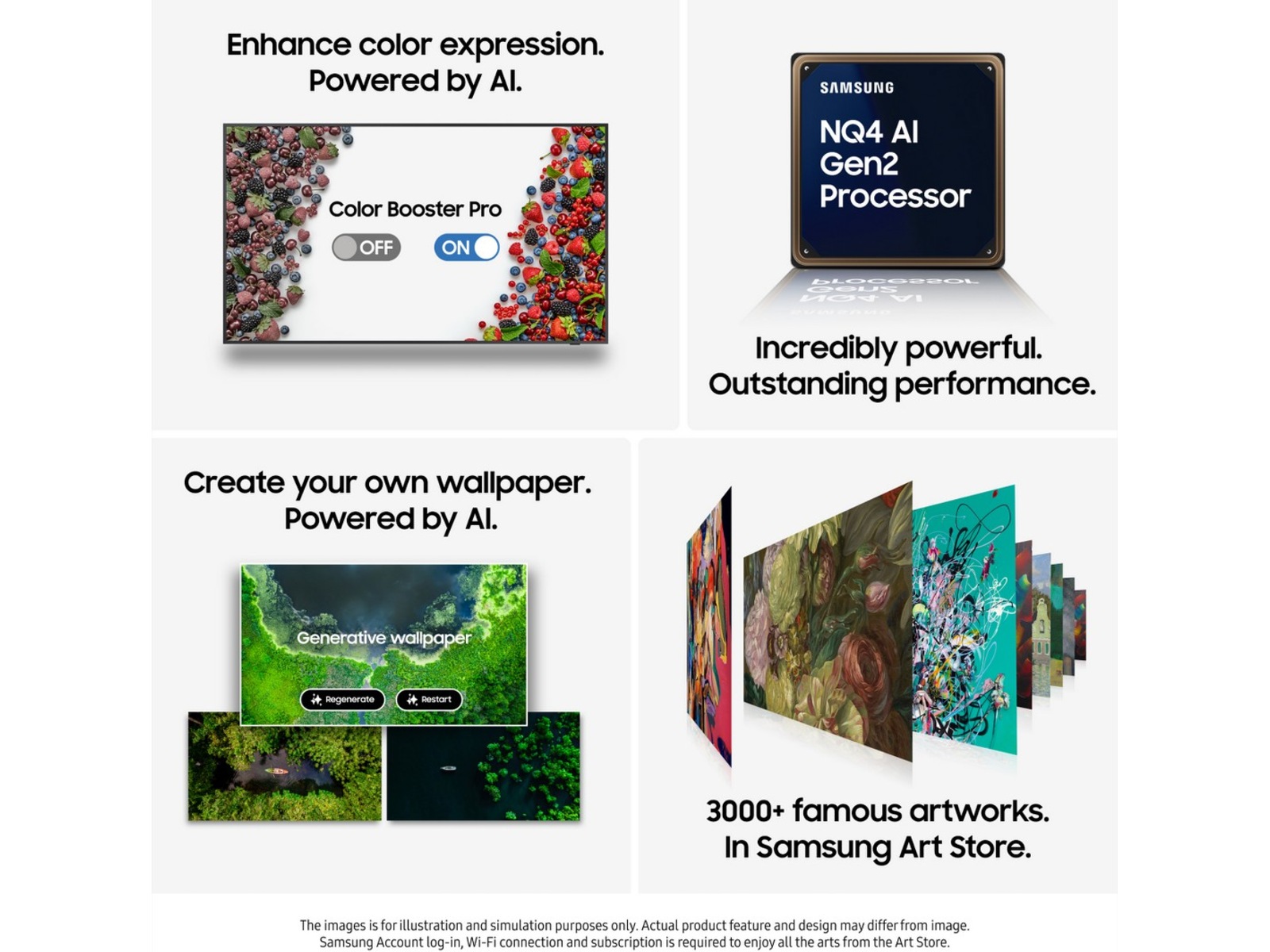 Enhance color expression.
Powered by AI.

Color Booster Pro

OFF

ON

SAMSUNG

NQ4 AI
Gen2
Processor

Incredibly powerful.
Outstanding performance.

Create your own wallpaper.
Powered by AI.

Generative wallpaper

Regenerate

Restart

3000+ famous artworks.
In Samsung Art Store.

The images is for illustration and simulation purposes only. Actual product feature and design may differ from image.
Samsung Account log-in, Wi-Fi connection and subscription is required to enjoy all the arts from the Art Store.